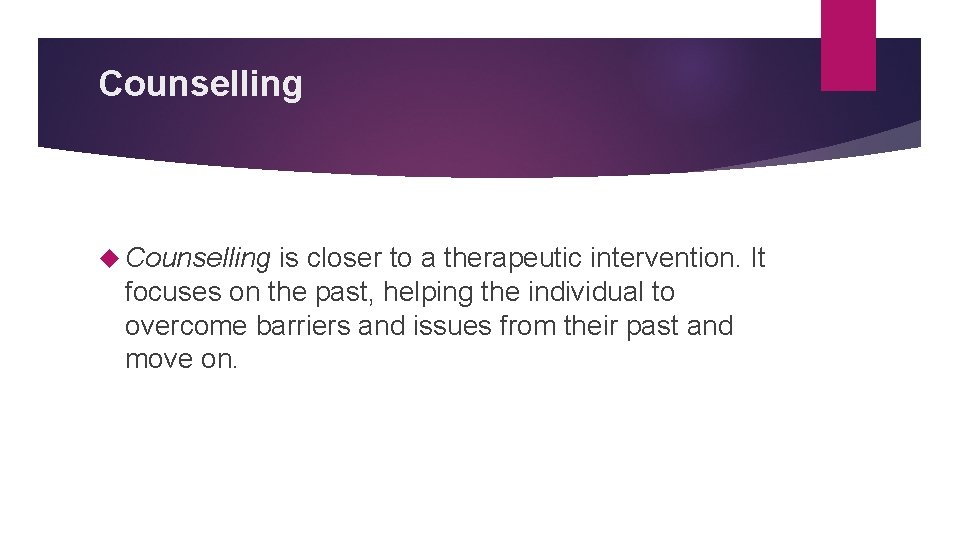 Counselling

Counselling is closer to a therapeutic intervention. It focuses on the past, helping the individual to overcome barriers and issues from their past and move on.